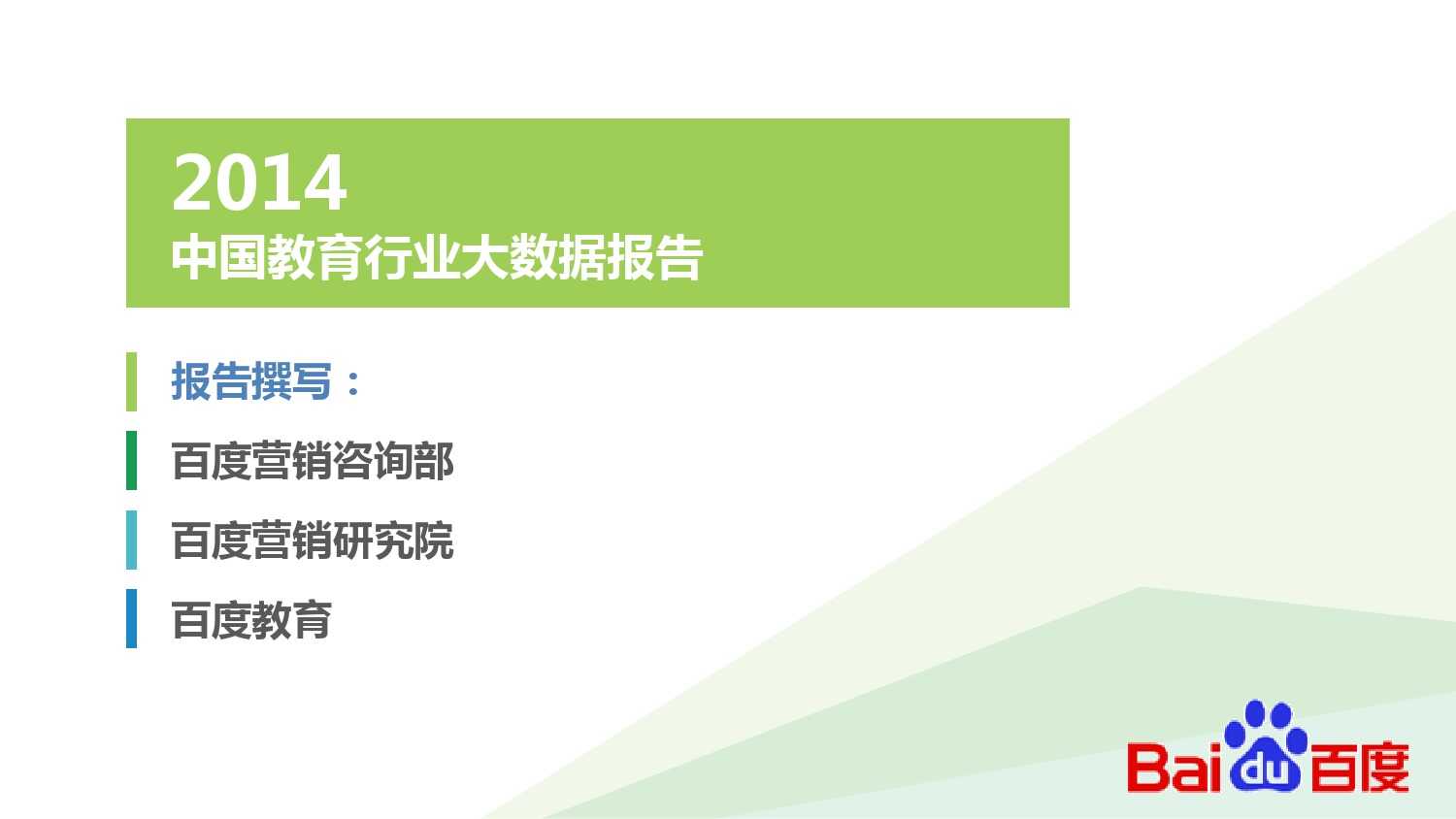 2014
中国教育行业大数据报告

报告撰写：

百度营销咨询部

百度营销研究院

百度教育

Bai du 百度